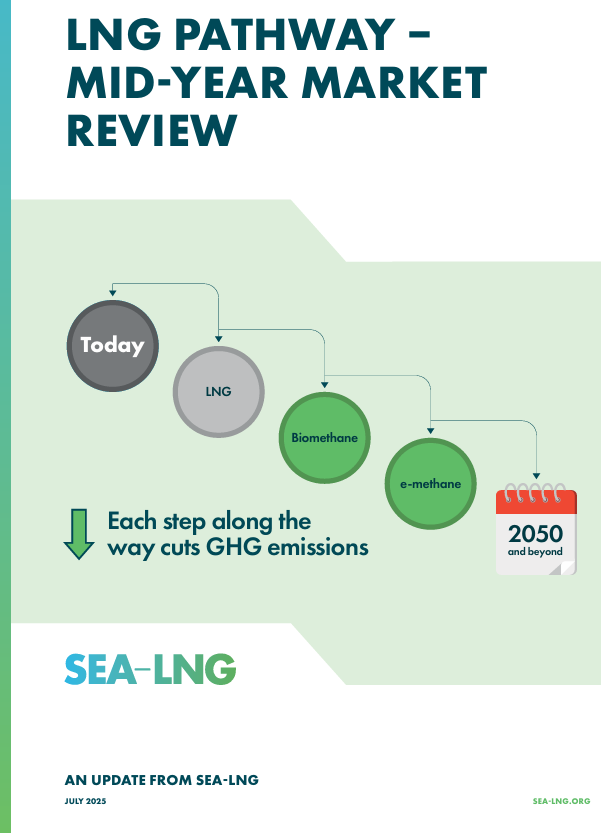 LNG PATHWAY – MID-YEAR MARKET REVIEW

Today

LNG

Biomethane

e-methane

2050 and beyond

Each step along the way cuts GHG emissions

SEA–LNG

AN UPDATE FROM SEA-LNG

JULY 2025

SEA-LNG.ORG